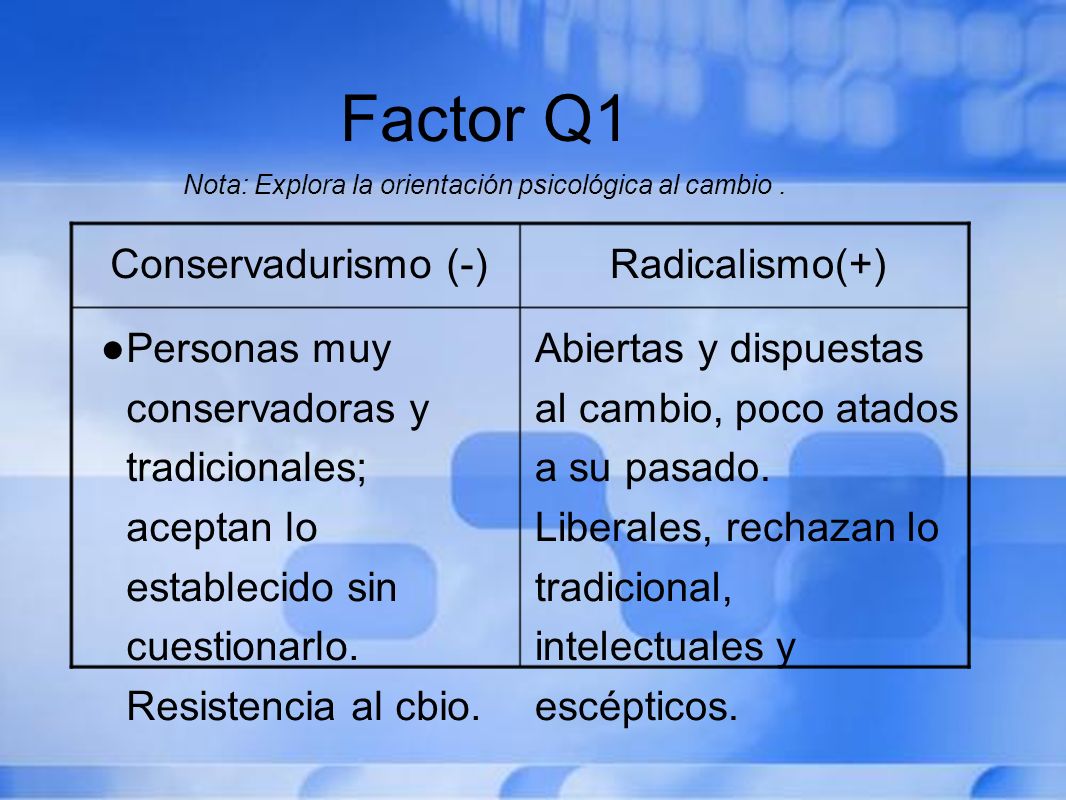 Factor Q1

Nota: Explora la orientación psicológica al cambio .

| Conservadurismo (-) | Radicalismo(+) |
|---|---|
| ●Personas muy conservadoras y tradicionales; aceptan lo establecido sin cuestionarlo. Resistencia al cbio. | Abiertas y dispuestas al cambio, poco atados a su pasado. Liberales, rechazan lo tradicional, intelectuales y escépticos. |